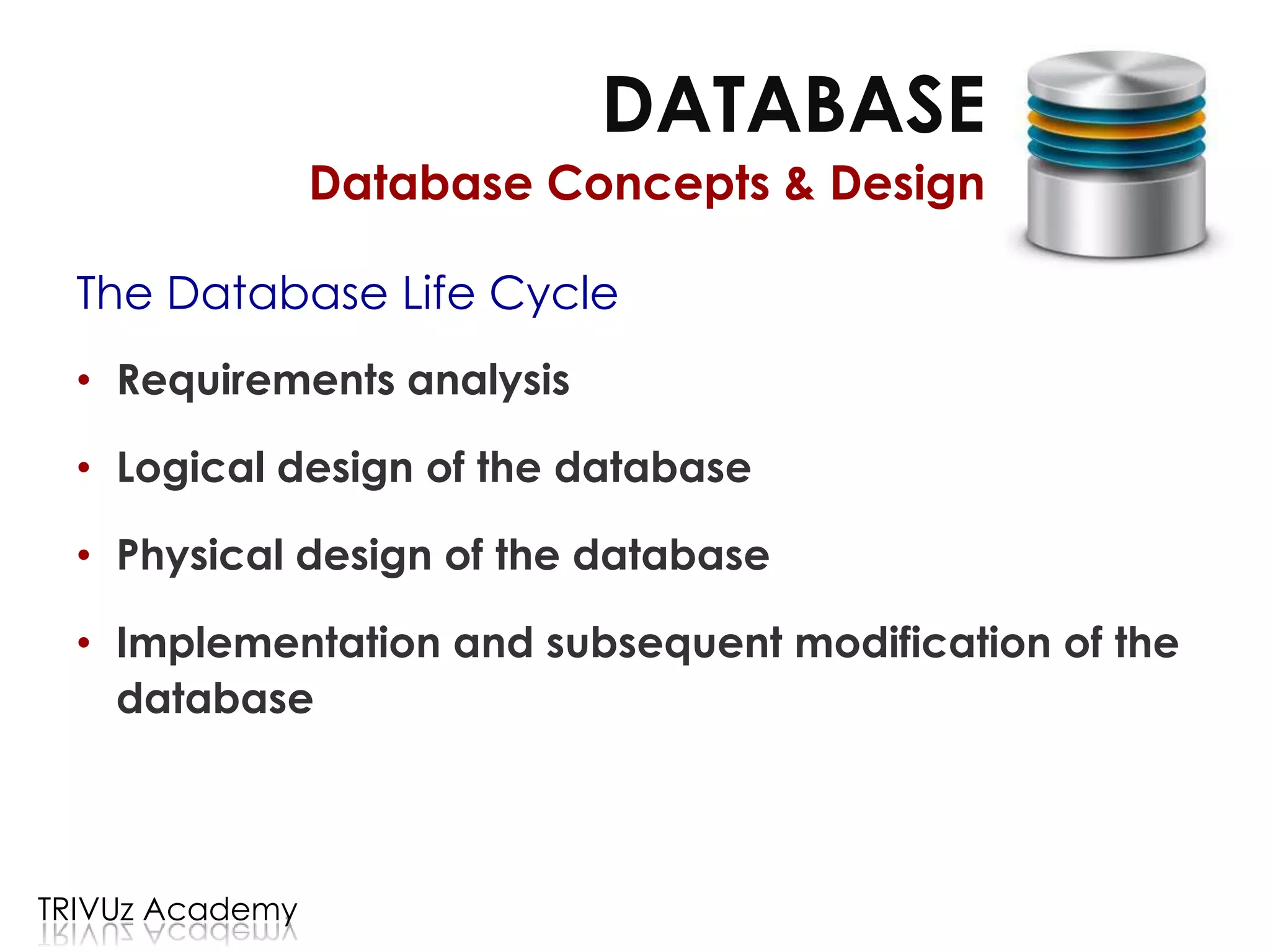 DATABASE
Database Concepts & Design

The Database Life Cycle

• Requirements analysis
• Logical design of the database
• Physical design of the database
• Implementation and subsequent modification of the database

TRIVUz Academy